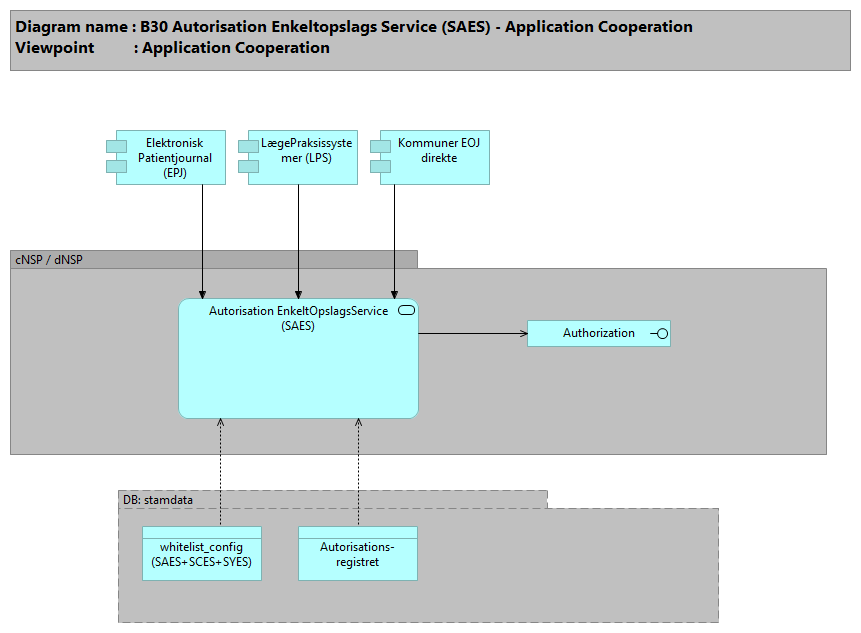 Diagram name : B30 Autorisation Enkeltopslags Service (SAES) - Application Cooperation
Viewpoint : Application Cooperation

Elektronisk Patientjournal (EPJ)

LægePraksissystemer (LPS)

Kommuner EOJ direkte

cNSP / dNSP

Autorisation EnkeltOpslagsService (SAES)

Authorization

DB: stamdata

whitelist_config (SAES+SCES+SYES)

Autorisations-registret